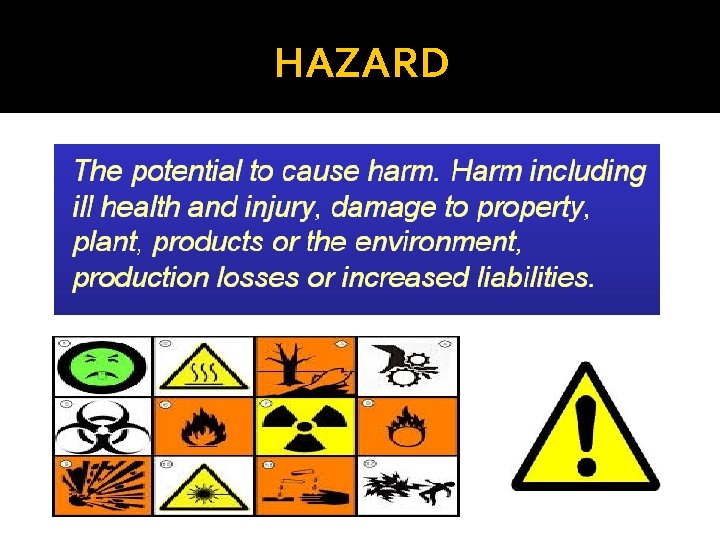 HAZARD

The potential to cause harm. Harm including ill health and injury, damage to property, plant, products or the environment, production losses or increased liabilities.